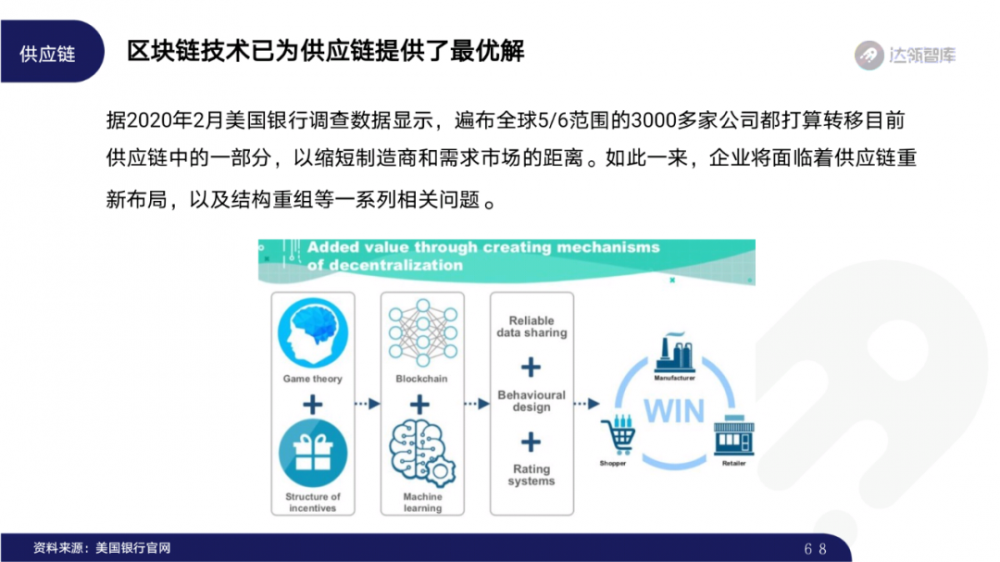 供应链

区块链技术已为供应链提供了最优解

达领智库

据2020年2月美国银行调查数据显示，遍布全球5/6范围的3000多家公司都打算转移目前供应链中的一部分，以缩短制造商和需求市场的距离。如此一来，企业将面临着供应链重新布局，以及结构重组等一系列相关问题。

Added value through creating mechanisms of decentralization

Game theory

+

Structure of incentives

Blockchain

+

Machine learning

Reliable data sharing

+

Behavioural design

+

Rating systems

Manufacturer

WIN

Shopper

Retailer

资料来源：美国银行官网

68